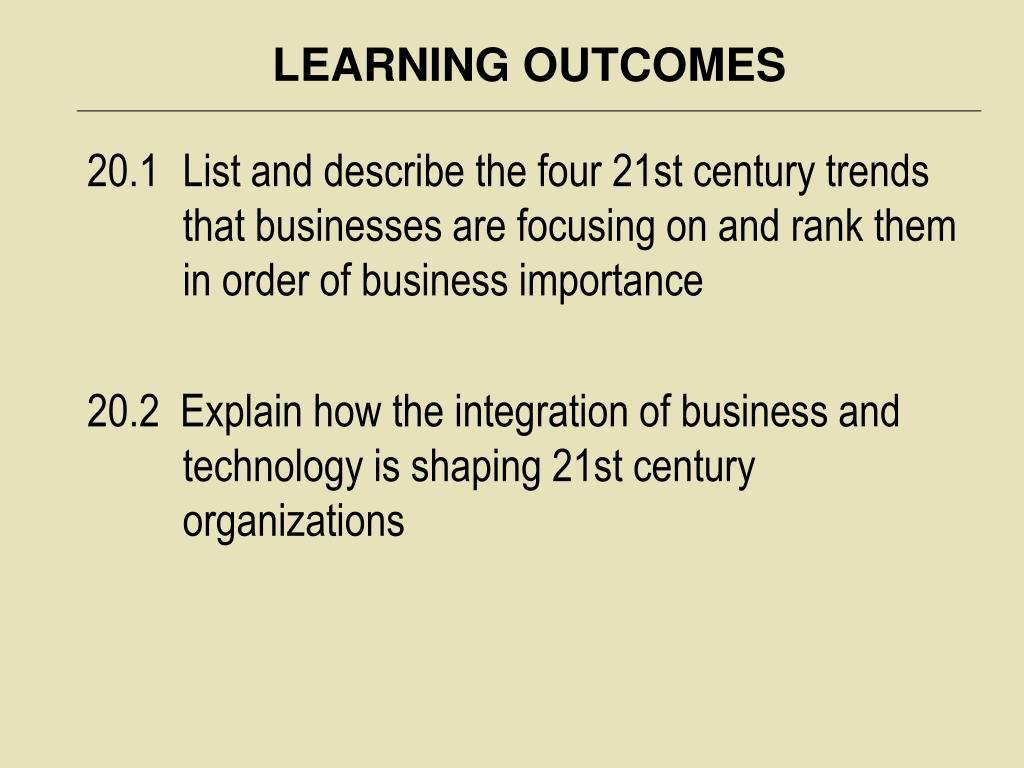 LEARNING OUTCOMES

20.1 List and describe the four 21st century trends that businesses are focusing on and rank them in order of business importance

20.2 Explain how the integration of business and technology is shaping 21st century organizations